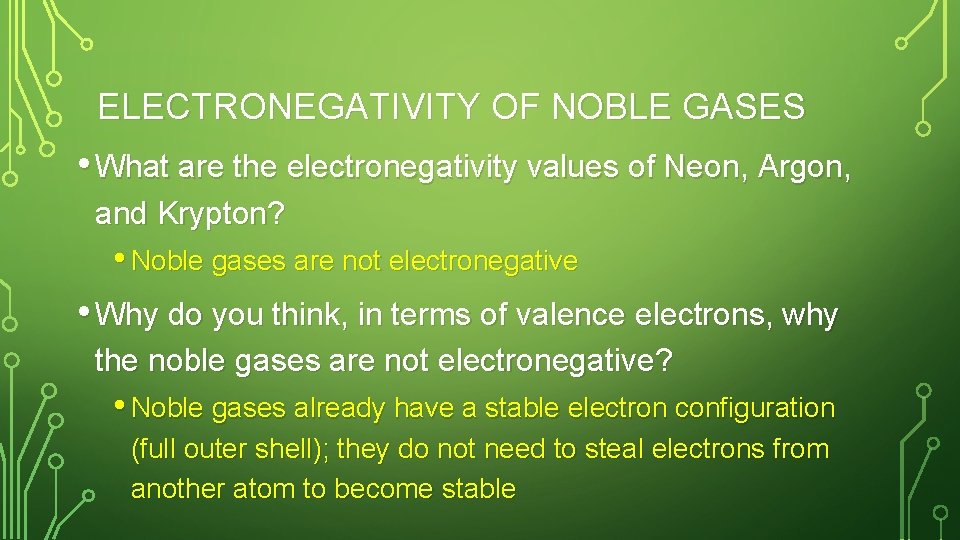 ELECTRONEGATIVITY OF NOBLE GASES

• What are the electronegativity values of Neon, Argon, and Krypton?

• Noble gases are not electronegative

• Why do you think, in terms of valence electrons, why the noble gases are not electronegative?

• Noble gases already have a stable electron configuration (full outer shell); they do not need to steal electrons from another atom to become stable